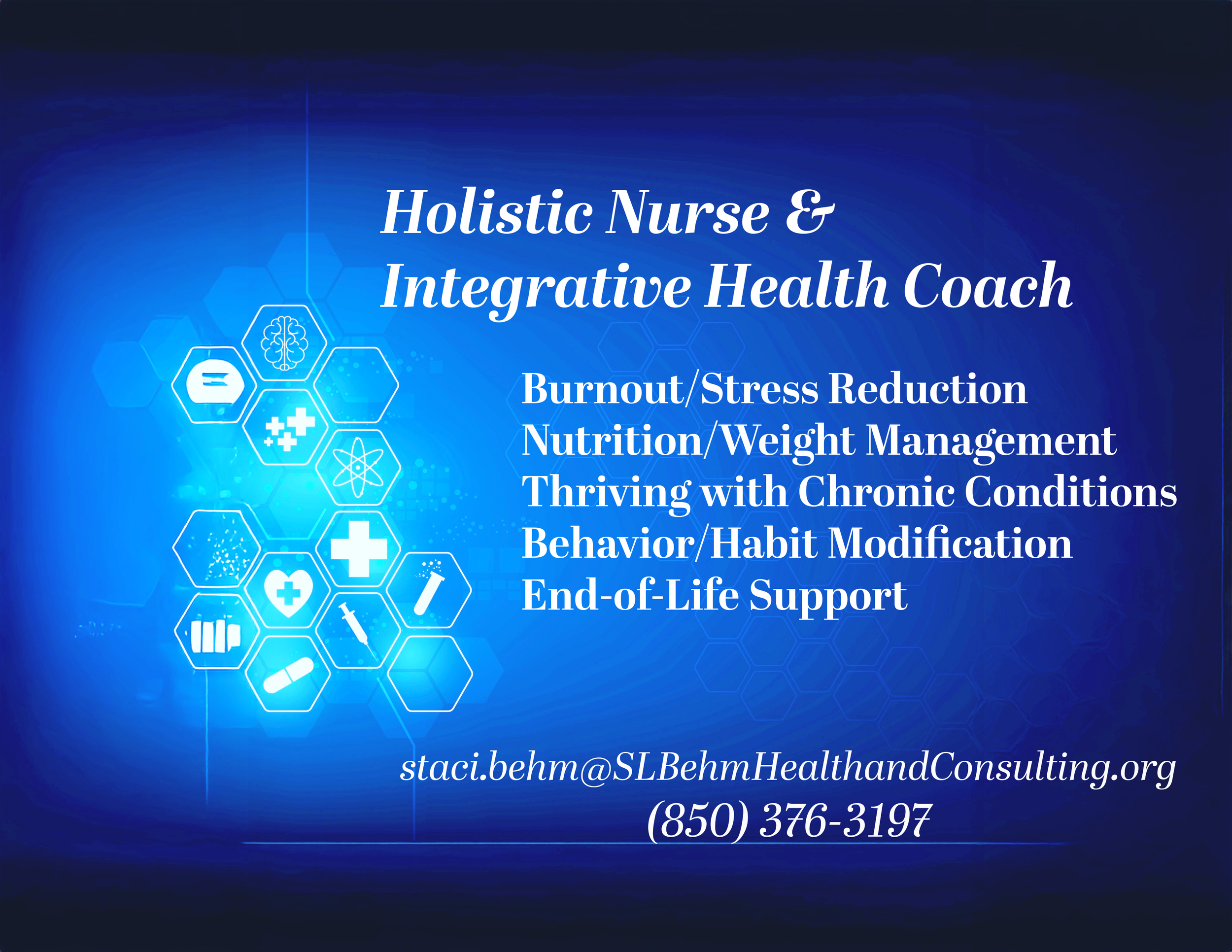 Holistic Nurse &
Integrative Health Coach

Burnout/Stress Reduction
Nutrition/Weight Management
Thriving with Chronic Conditions
Behavior/Habit Modification
End-of-Life Support

staci.behm@SLBehmHealthandConsulting.org
(850) 376-3197